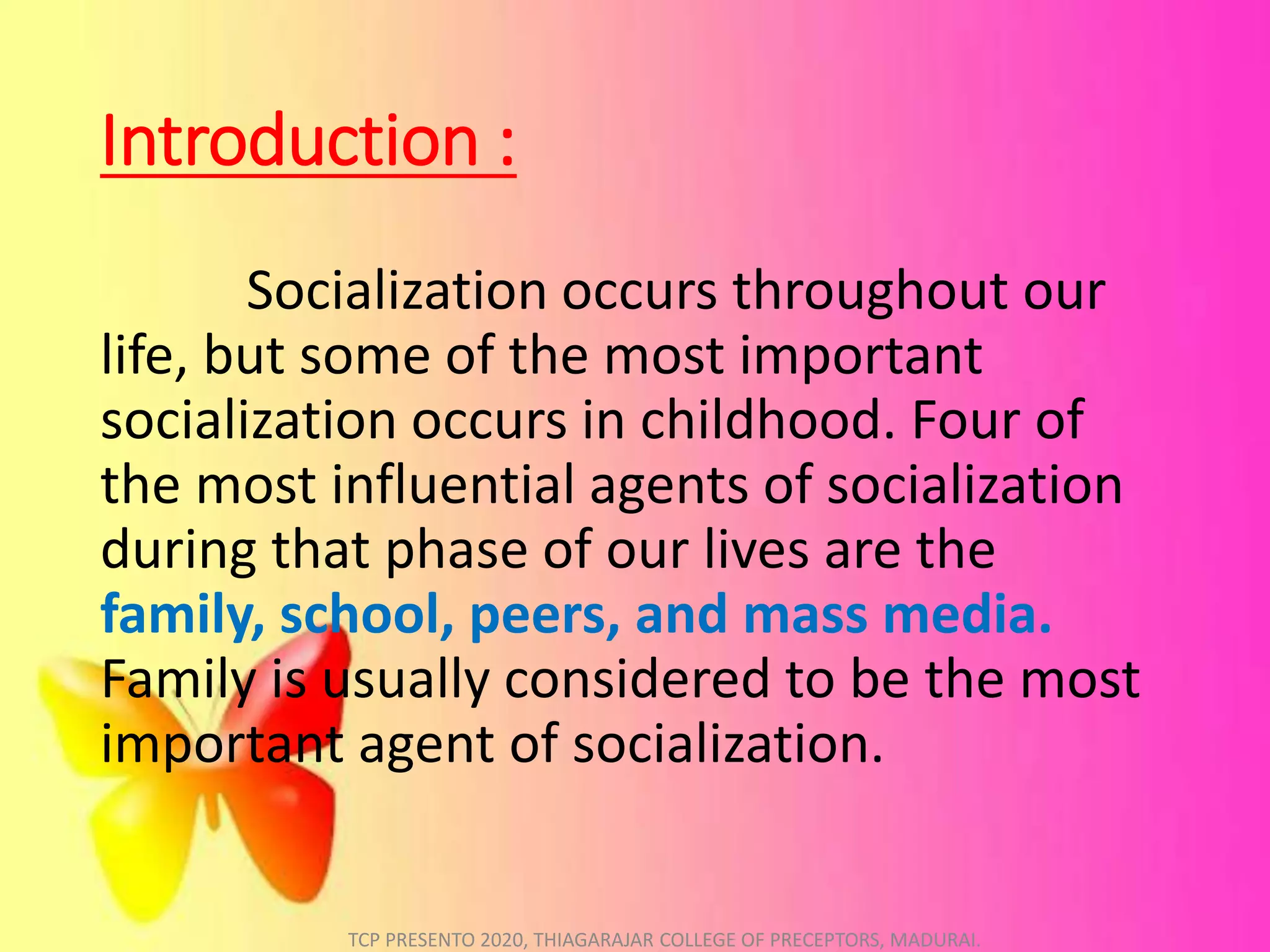 Introduction :

Socialization occurs throughout our life, but some of the most important socialization occurs in childhood. Four of the most influential agents of socialization during that phase of our lives are the family, school, peers, and mass media. Family is usually considered to be the most important agent of socialization.

TCP PRESENTO 2020, THIAGARAJAR COLLEGE OF PRECEPTORS, MADURAI.